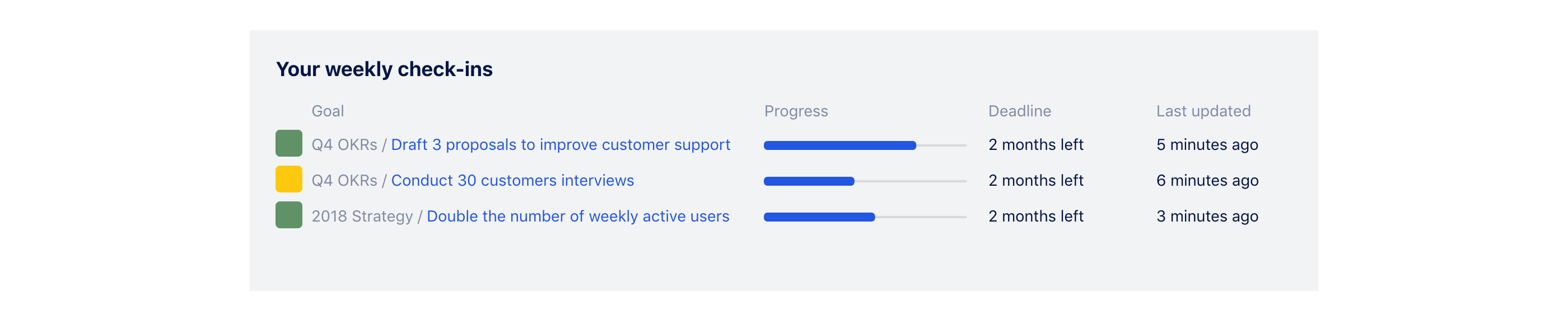 Your weekly check-ins

| Goal | Progress | Deadline | Last updated |
|---|---|---|---|
| Q4 OKRs / Draft 3 proposals to improve customer support | | 2 months left | 5 minutes ago |
| Q4 OKRs / Conduct 30 customers interviews | | 2 months left | 6 minutes ago |
| 2018 Strategy / Double the number of weekly active users | | 2 months left | 3 minutes ago |